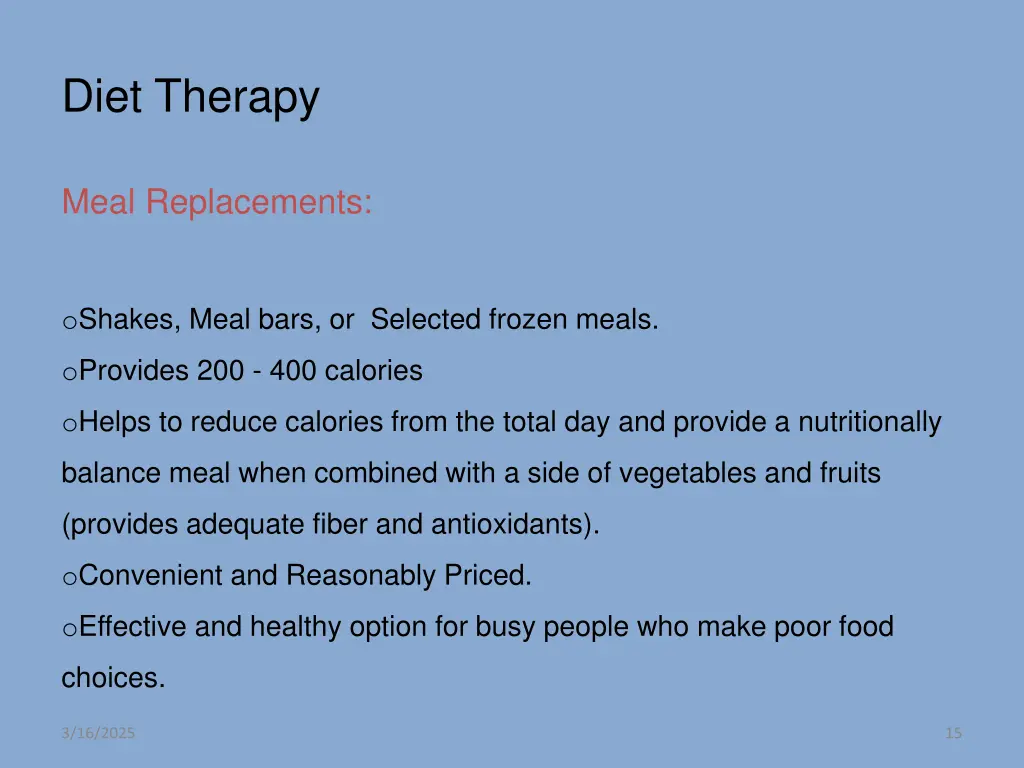 Diet Therapy

Meal Replacements:

oShakes, Meal bars, or Selected frozen meals.
oProvides 200 - 400 calories
oHelps to reduce calories from the total day and provide a nutritionally balance meal when combined with a side of vegetables and fruits (provides adequate fiber and antioxidants).
oConvenient and Reasonably Priced.
oEffective and healthy option for busy people who make poor food choices.

3/16/2025

15